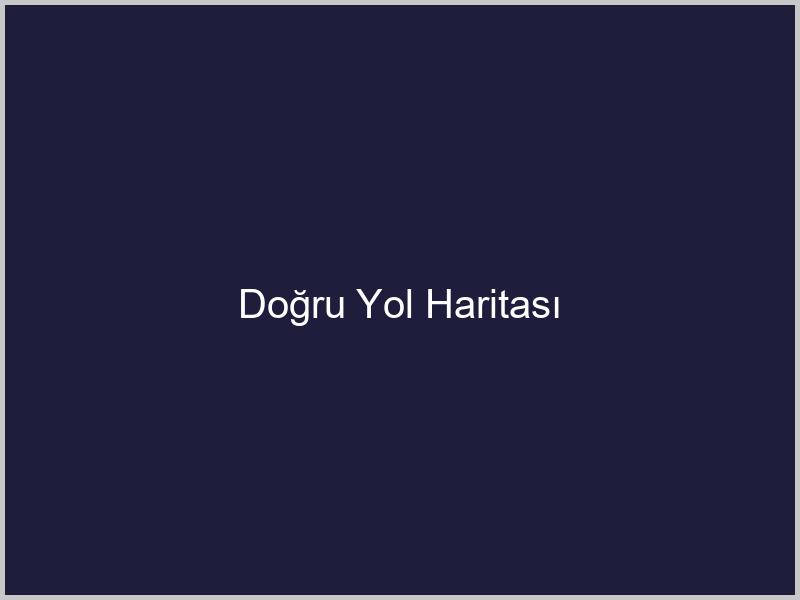 Doğru Yol Haritası